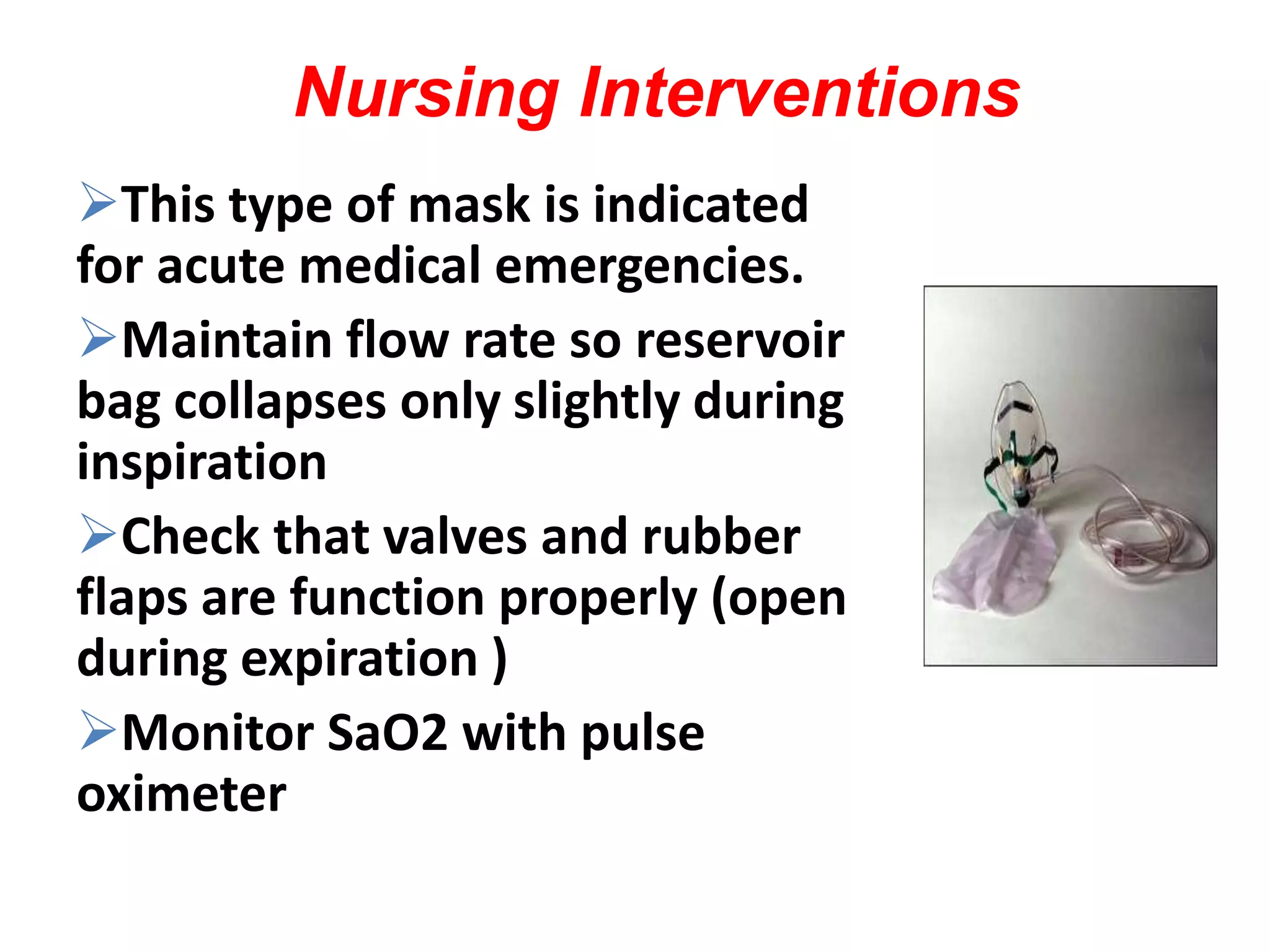 Nursing Interventions

➢This type of mask is indicated for acute medical emergencies.

➢Maintain flow rate so reservoir bag collapses only slightly during inspiration

➢Check that valves and rubber flaps are function properly (open during expiration )

➢Monitor SaO2 with pulse oximeter